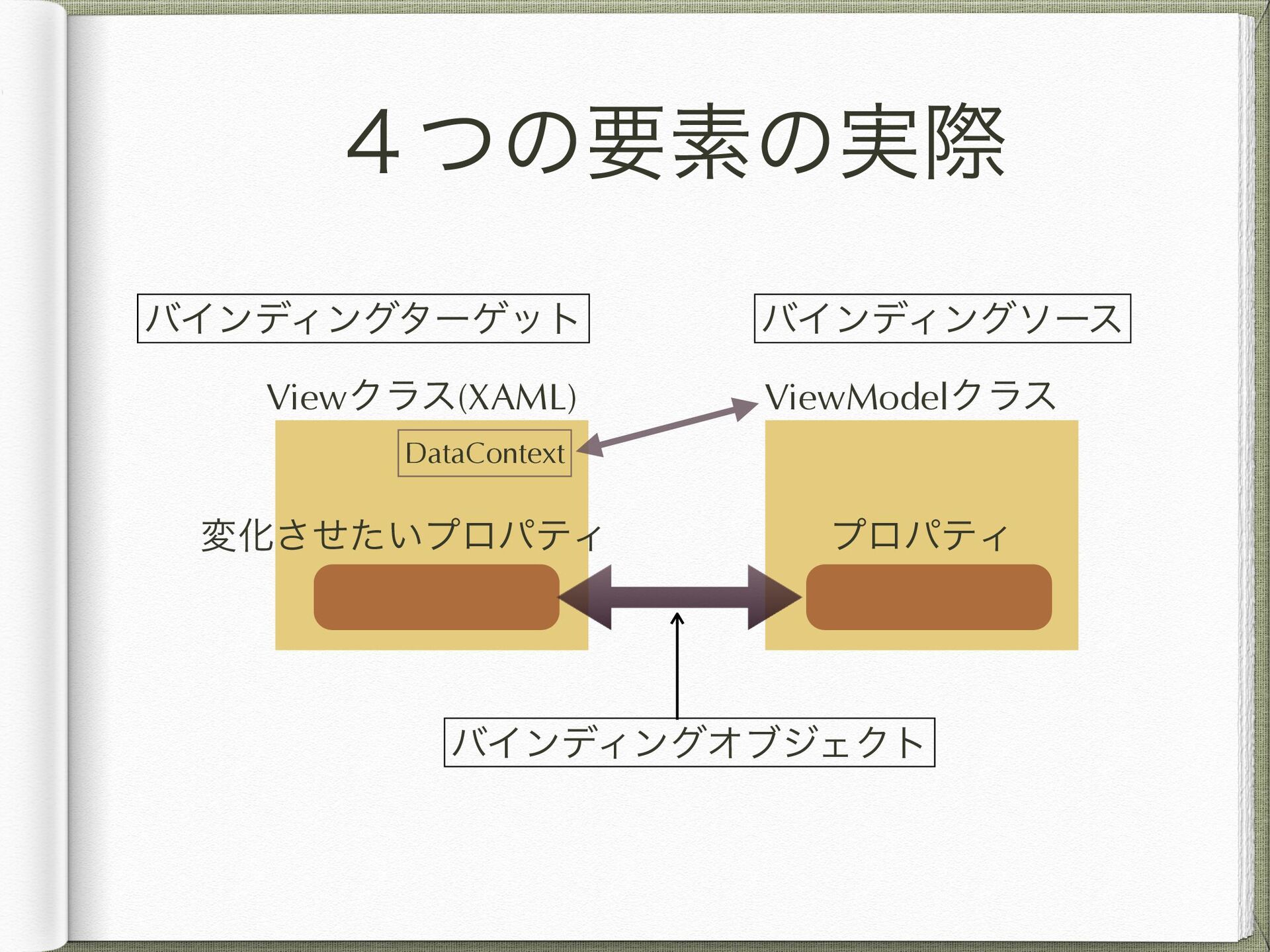 ４つの要素の実際

バインディングターゲット

バインディングソース

Viewクラス(XAML)

ViewModelクラス

DataContext

変化させたいプロパティ

プロパティ

バインディングオブジェクト